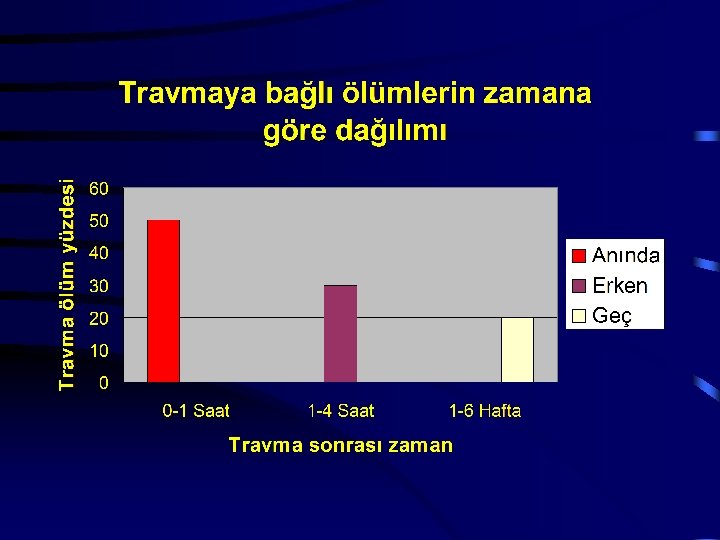 Travmaya bağlı ölümlerin zamana göre dağılımı

Travma ölüm yüzdesi

60
50
40
30
20
10
0

0-1 Saat
1-4 Saat
1-6 Hafta

Travma sonrası zaman

Anında
Erken
Geç